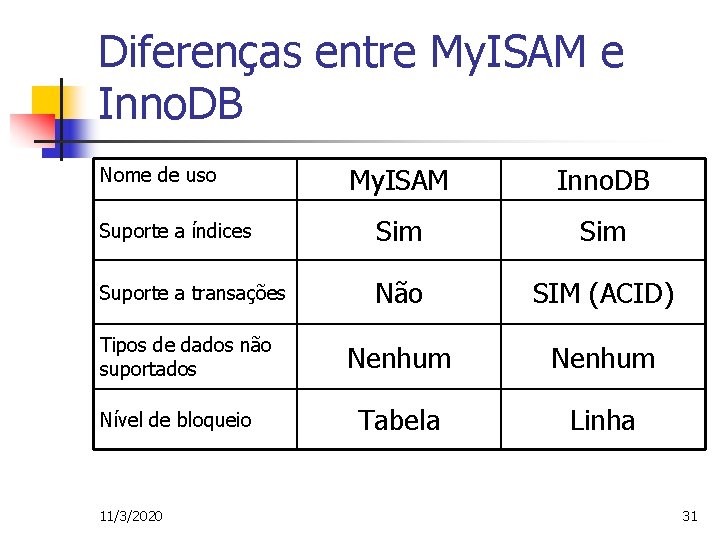 Diferenças entre MyISAM e InnoDB

| Nome de uso | MyISAM | InnoDB |
|---|---|---|
| Suporte a índices | Sim | Sim |
| Suporte a transações | Não | SIM (ACID) |
| Tipos de dados não suportados | Nenhum | Nenhum |
| Nível de bloqueio | Tabela | Linha |

11/3/2020

31